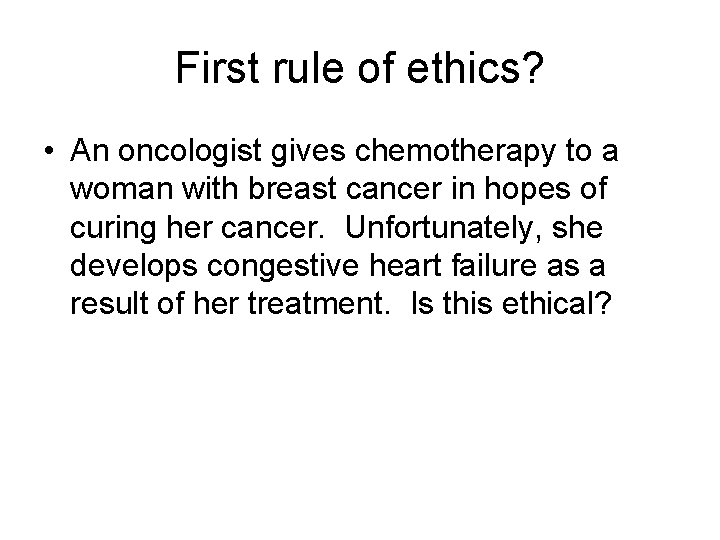 First rule of ethics?

• An oncologist gives chemotherapy to a woman with breast cancer in hopes of curing her cancer. Unfortunately, she develops congestive heart failure as a result of her treatment. Is this ethical?